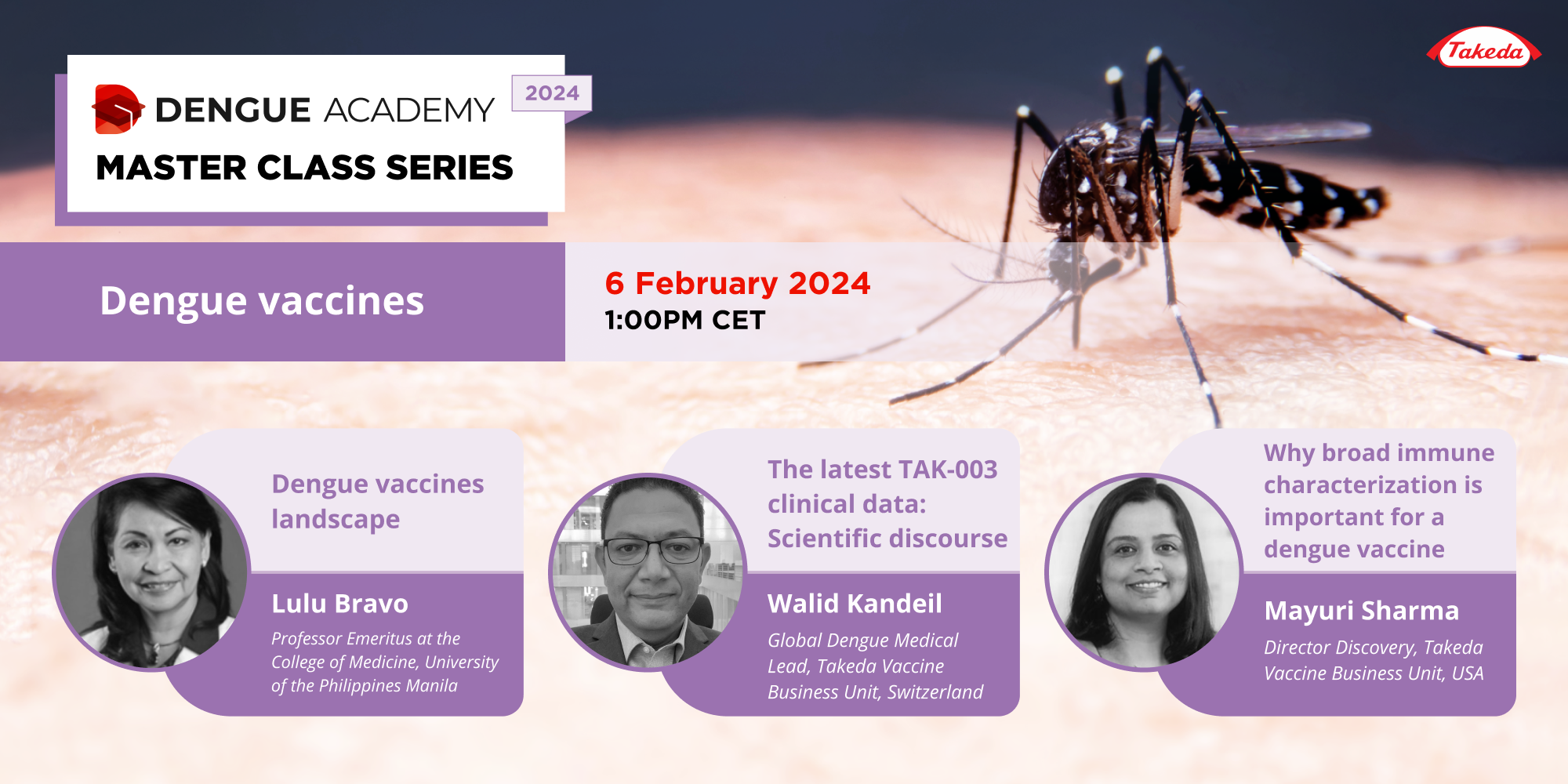 Takeda

DENGUE ACADEMY 2024
MASTER CLASS SERIES

Dengue vaccines

6 February 2024
1:00PM CET

Dengue vaccines landscape

Lulu Bravo
Professor Emeritus at the College of Medicine, University of the Philippines Manila

The latest TAK-003 clinical data: Scientific discourse

Walid Kandeil
Global Dengue Medical Lead, Takeda Vaccine Business Unit, Switzerland

Why broad immune characterization is important for a dengue vaccine

Mayuri Sharma
Director Discovery, Takeda Vaccine Business Unit, USA